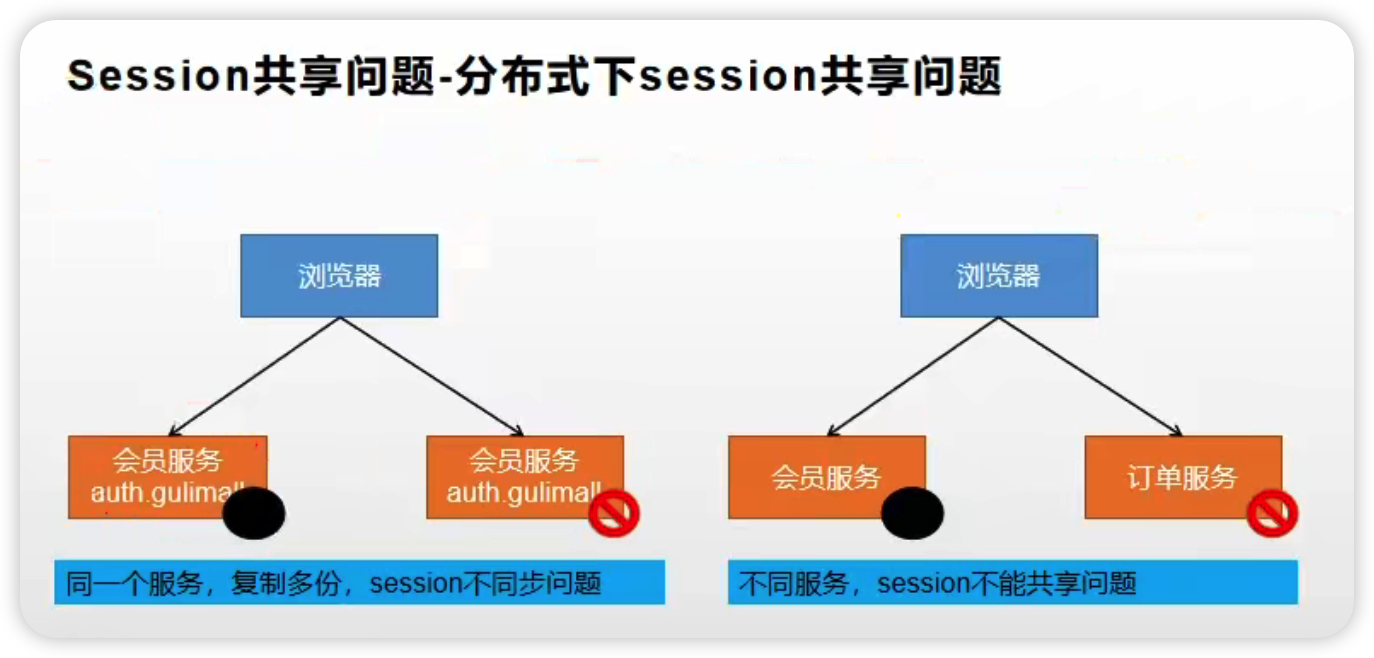 Session共享问题-分布式下session共享问题

浏览器

会员服务
auth.gulimall

会员服务
auth.gulimall

同一个服务，复制多份，session不同步问题

浏览器

会员服务

订单服务

不同服务，session不能共享问题